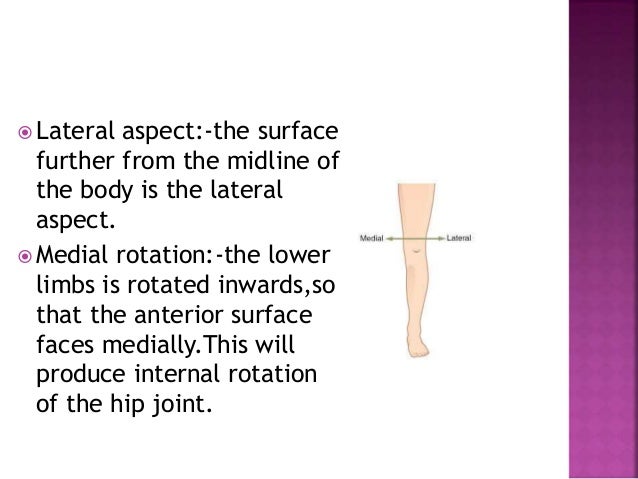 Lateral aspect:-the surface further from the midline of the body is the lateral aspect.

Medial rotation:-the lower limbs is rotated inwards,so that the anterior surface faces medially.This will produce internal rotation of the hip joint.

Medial

Lateral